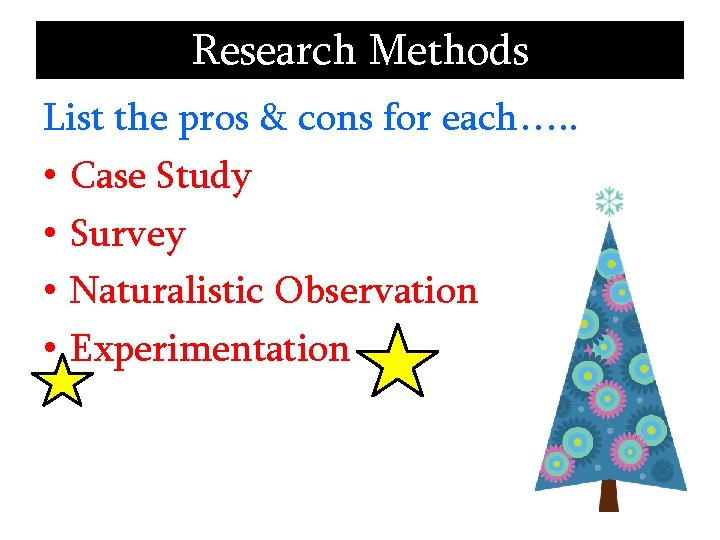 Research Methods

List the pros & cons for each…..

• Case Study
• Survey
• Naturalistic Observation
• Experimentation